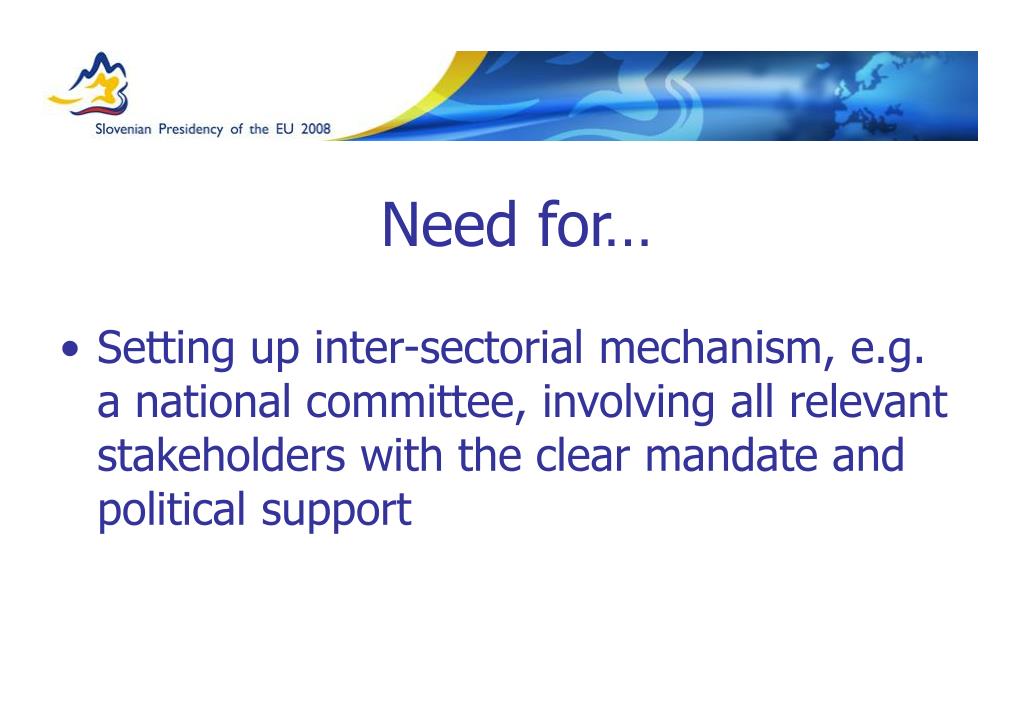 Slovenian Presidency of the EU 2008

Need for…

• Setting up inter-sectorial mechanism, e.g. a national committee, involving all relevant stakeholders with the clear mandate and political support